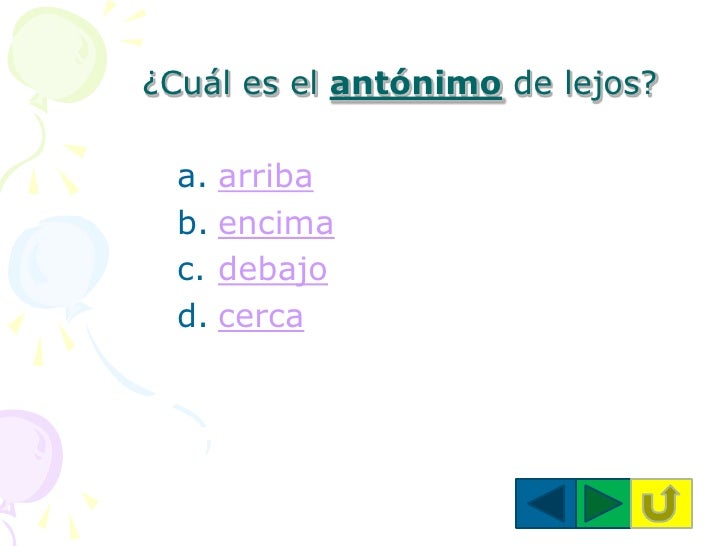 ¿Cuál es el antónimo de lejos?

a. arriba
b. encima
c. debajo
d. cerca